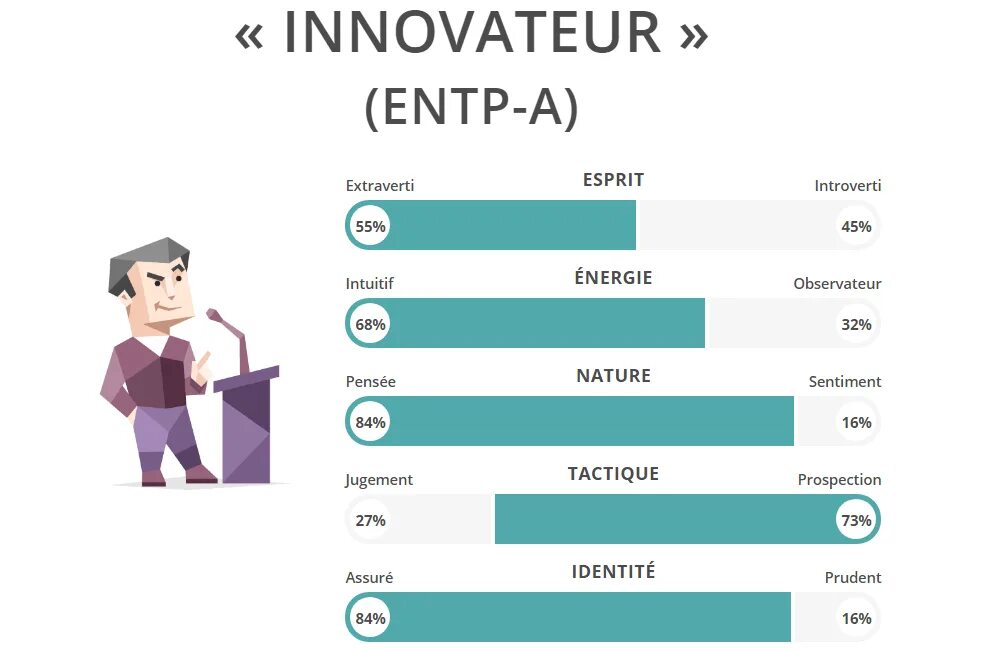 « INNOVATEUR »
(ENTP-A)

Extraverti ESPRIT Introverti
55% 45%

Intuitif ÉNERGIE Observateur
68% 32%

Pensée NATURE Sentiment
84% 16%

Jugement TACTIQUE Prospection
27% 73%

Assuré IDENTITÉ Prudent
84% 16%